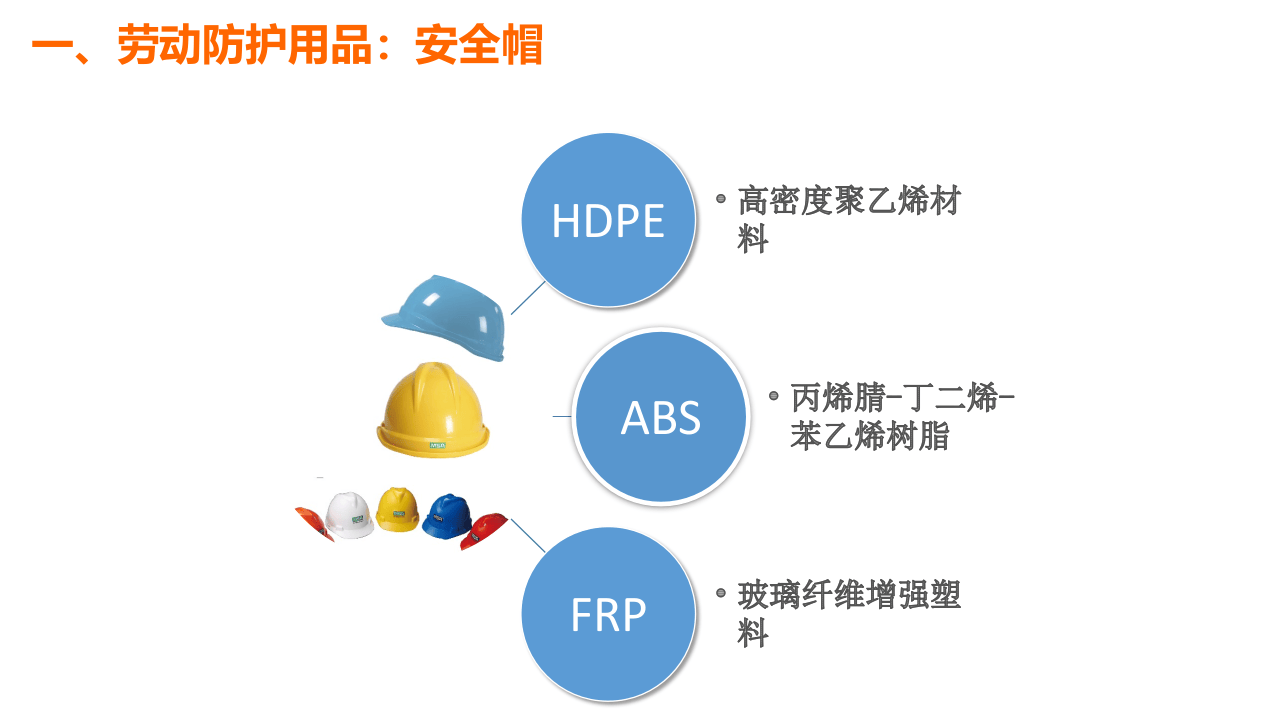 一、劳动防护用品：安全帽

HDPE

• 高密度聚乙烯材料

ABS

• 丙烯腈-丁二烯-苯乙烯树脂

FRP

• 玻璃纤维增强塑料